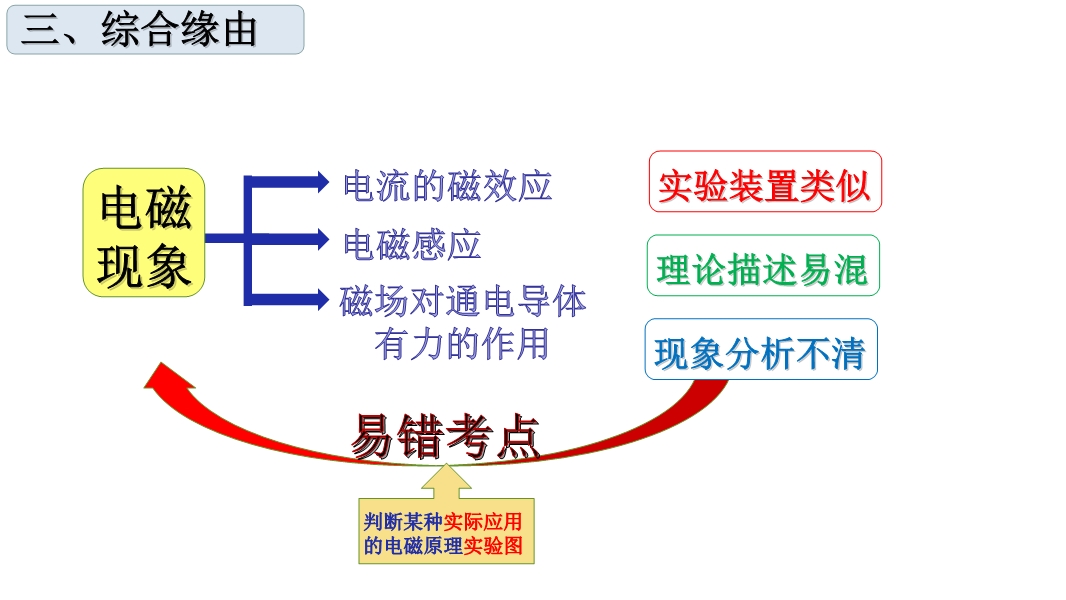 三、综合缘由

电磁现象

电流的磁效应

电磁感应

磁场对通电导体有力的作用

实验装置类似

理论描述易混

现象分析不清

易错考点

判断某种实际应用的电磁原理实验图